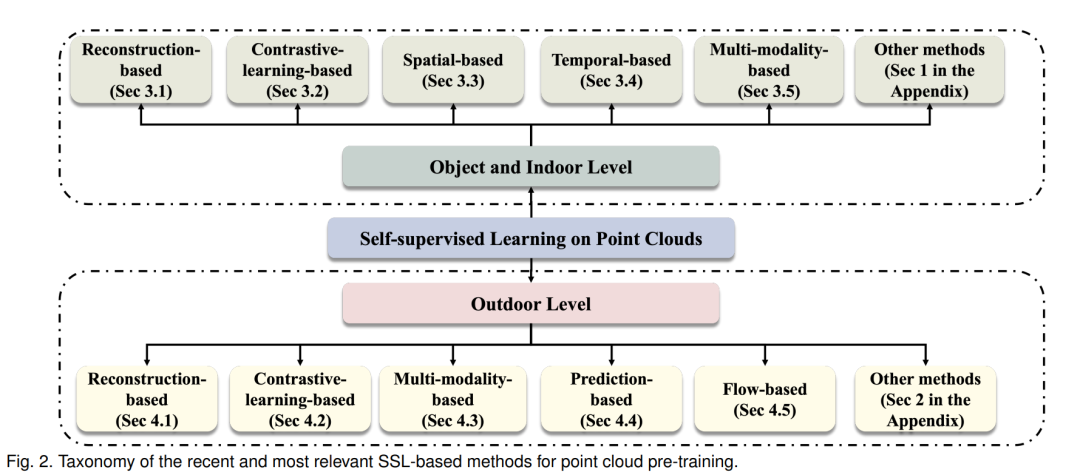 Reconstruction-based (Sec 3.1)

Contrastive-learning-based (Sec 3.2)

Spatial-based (Sec 3.3)

Temporal-based (Sec 3.4)

Multi-modality-based (Sec 3.5)

Other methods (Sec 1 in the Appendix)

Object and Indoor Level

Self-supervised Learning on Point Clouds

Outdoor Level

Reconstruction-based (Sec 4.1)

Contrastive-learning-based (Sec 4.2)

Multi-modality-based (Sec 4.3)

Prediction-based (Sec 4.4)

Flow-based (Sec 4.5)

Other methods (Sec 2 in the Appendix)

Fig. 2. Taxonomy of the recent and most relevant SSL-based methods for point cloud pre-training.